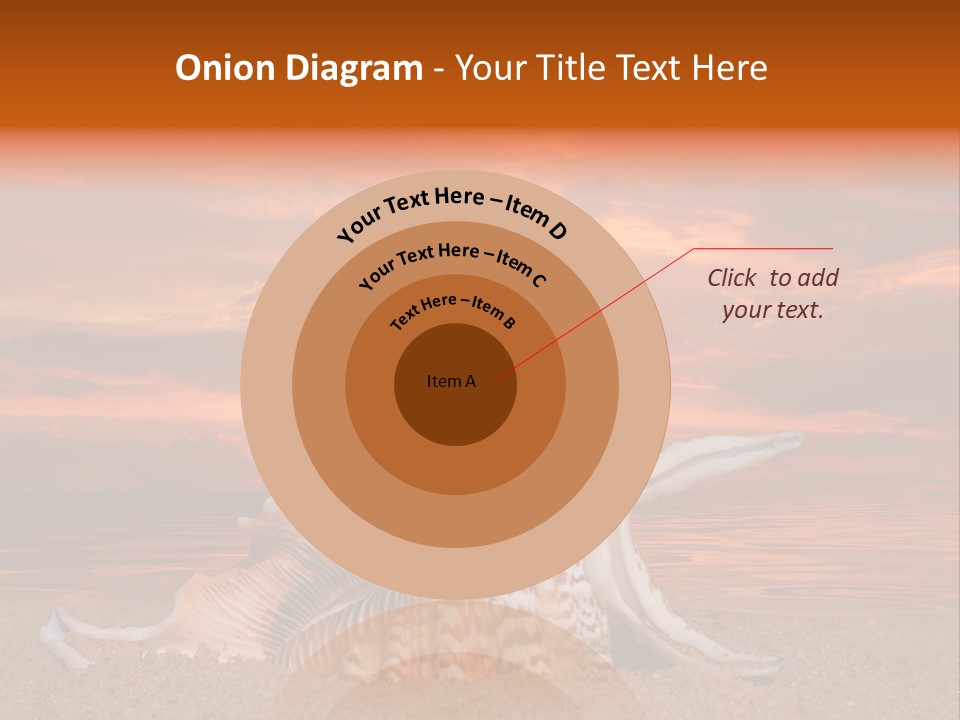 Onion Diagram - Your Title Text Here

Your Text Here – Item D

Your Text Here – Item C

Text Here – Item B

Item A

Click to add your text.